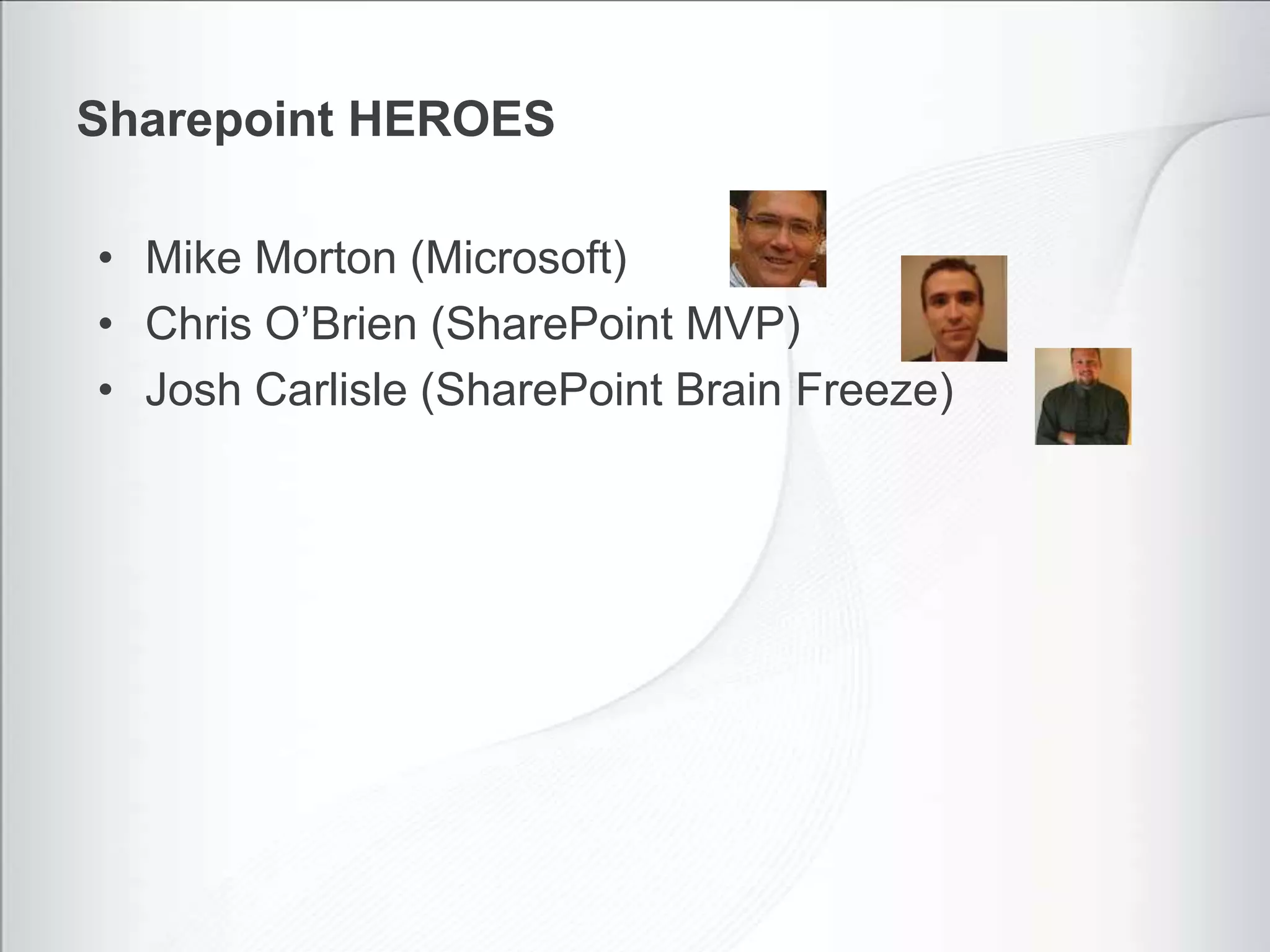 Sharepoint HEROES

• Mike Morton (Microsoft)
• Chris O’Brien (SharePoint MVP)
• Josh Carlisle (SharePoint Brain Freeze)